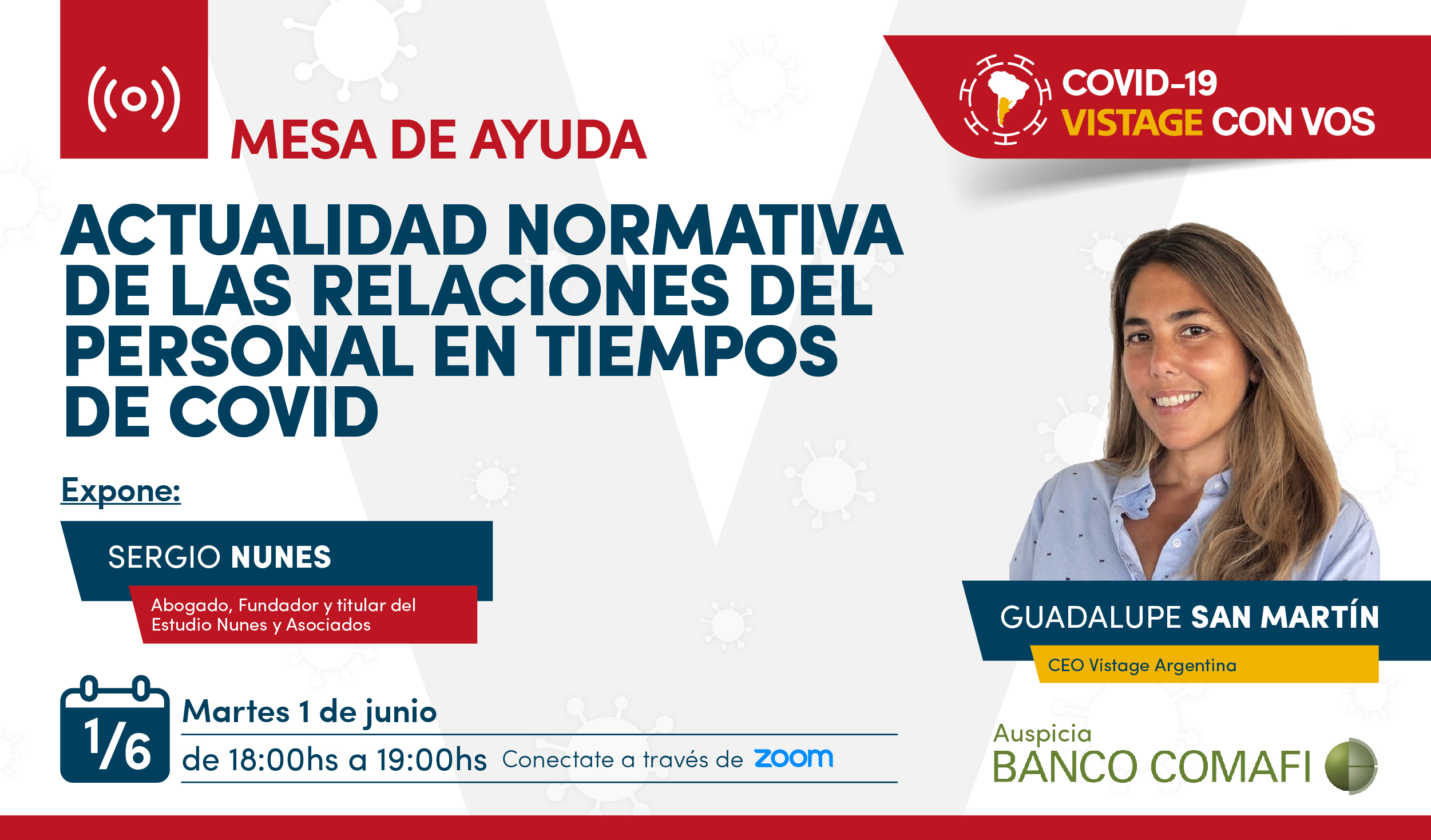 MESA DE AYUDA

COVID-19
VISTAGE CON VOS

ACTUALIDAD NORMATIVA DE LAS RELACIONES DEL PERSONAL EN TIEMPOS DE COVID

Expone:

SERGIO NUNES
Abogado, Fundador y titular del Estudio Nunes y Asociados

GUADALUPE SAN MARTÍN
CEO Vistage Argentina

1/6
Martes 1 de junio
de 18:00hs a 19:00hs Conectate a través de zoom

Auspicia
BANCO COMAFI